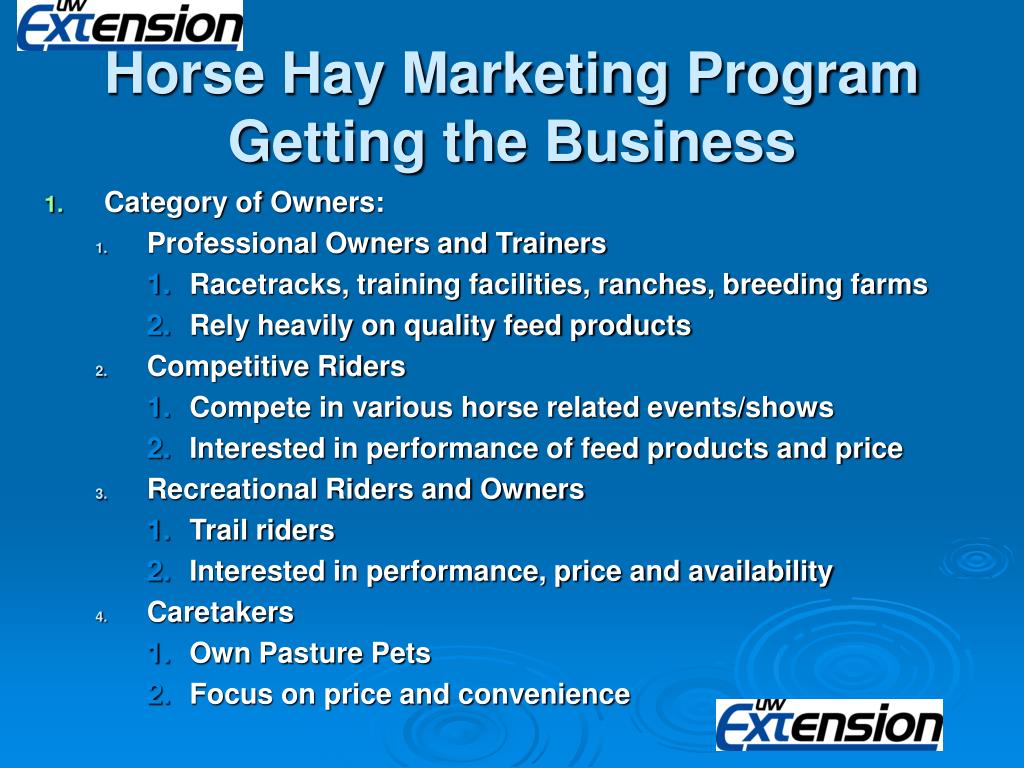 UW Extension

Horse Hay Marketing Program
Getting the Business

1. Category of Owners:
   1. Professional Owners and Trainers
      1. Racetracks, training facilities, ranches, breeding farms
      2. Rely heavily on quality feed products
   2. Competitive Riders
      1. Compete in various horse related events/shows
      2. Interested in performance of feed products and price
   3. Recreational Riders and Owners
      1. Trail riders
      2. Interested in performance, price and availability
   4. Caretakers
      1. Own Pasture Pets
      2. Focus on price and convenience

UW Extension